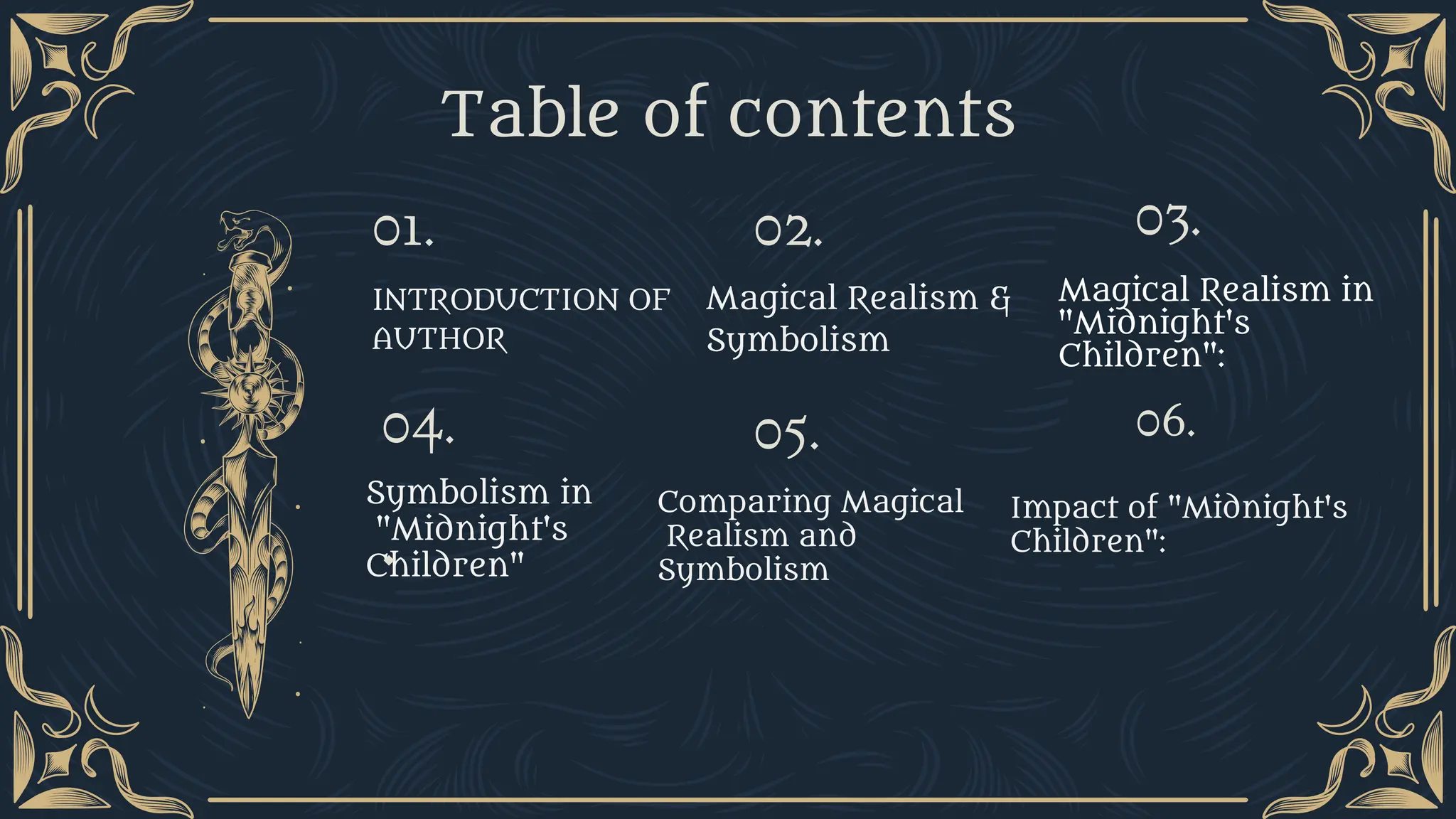 Table of contents

01.

INTRODUCTION OF AUTHOR

02.

Magical Realism & Symbolism

03.

Magical Realism in "Midnight's Children":

04.

Symbolism in "Midnight's Children"

05.

Comparing Magical Realism and Symbolism

06.

Impact of "Midnight's Children":